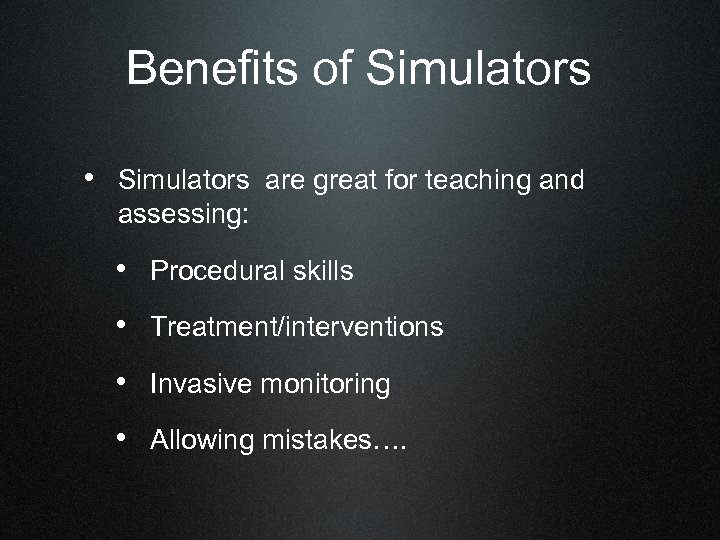 Benefits of Simulators

• Simulators  are great for teaching and assessing:

• Procedural skills

• Treatment/interventions

• Invasive monitoring

• Allowing mistakes….